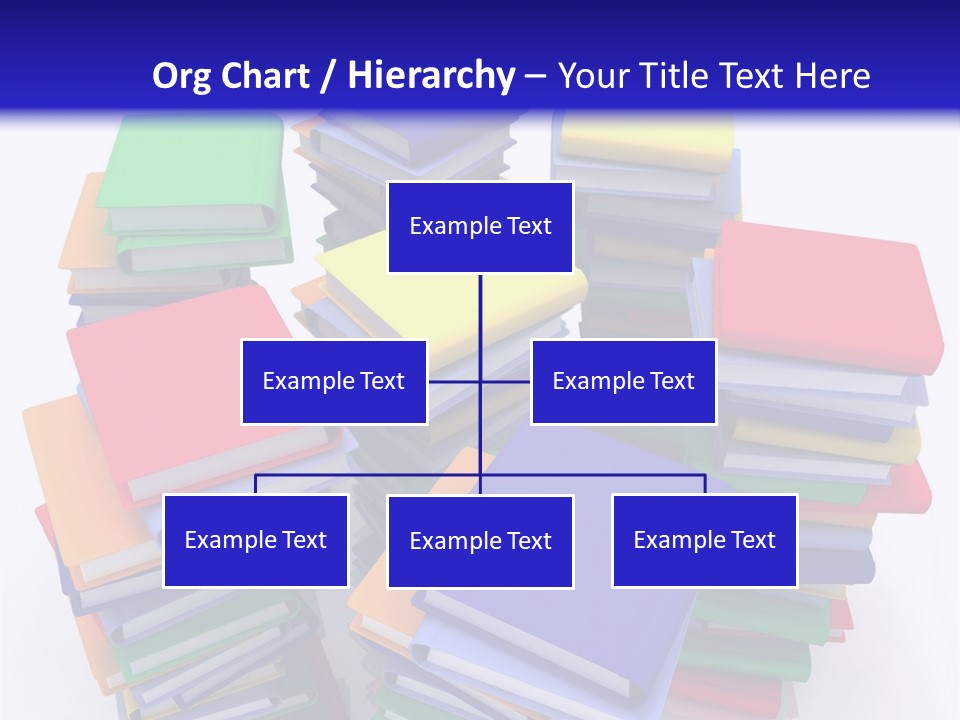 Org Chart / Hierarchy – Your Title Text Here

Example Text

Example Text

Example Text

Example Text

Example Text

Example Text